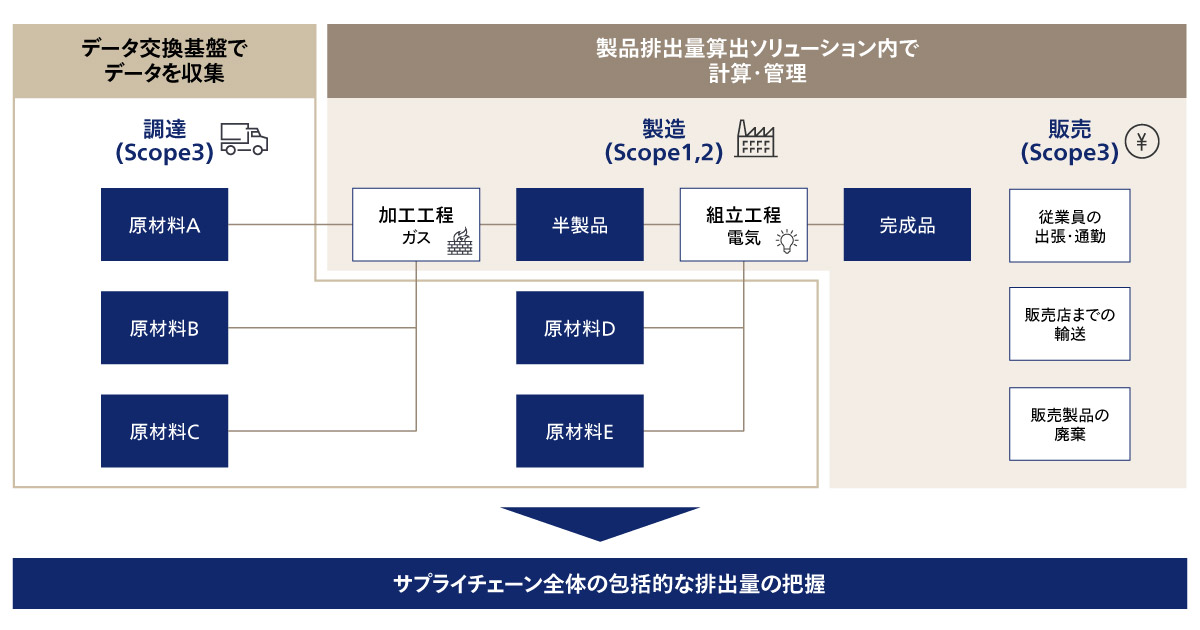 データ交換基盤で
データを収集

製品排出量算出ソリューション内で
計算・管理

調達
(Scope3)

製造
(Scope1,2)

販売
(Scope3)

¥

原材料A

加工工程
ガス

半製品

組立工程
電気

完成品

従業員の
出張・通勤

原材料B

原材料D

販売店までの
輸送

原材料C

原材料E

販売製品の
廃棄

サプライチェーン全体の包括的な排出量の把握